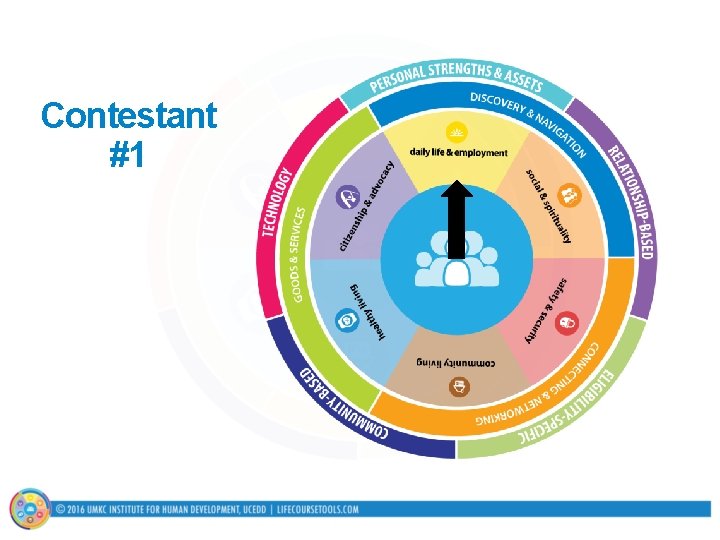 Contestant #1

PERSONAL STRENGTHS & ASSETS
RELATIONSHIP-BASED
ELIGIBILITY-SPECIFIC
COMMUNITY-BASED
TECHNOLOGY

DISCOVERY & NAVIGATION
CONNECTING & NETWORKING
GOODS & SERVICES

daily life & employment
social & spirituality
safety & security
community living
healthy living
citizenship & advocacy

© 2016 UMKC INSTITUTE FOR HUMAN DEVELOPMENT, UCEDD | LIFECOURSETOOLS.COM